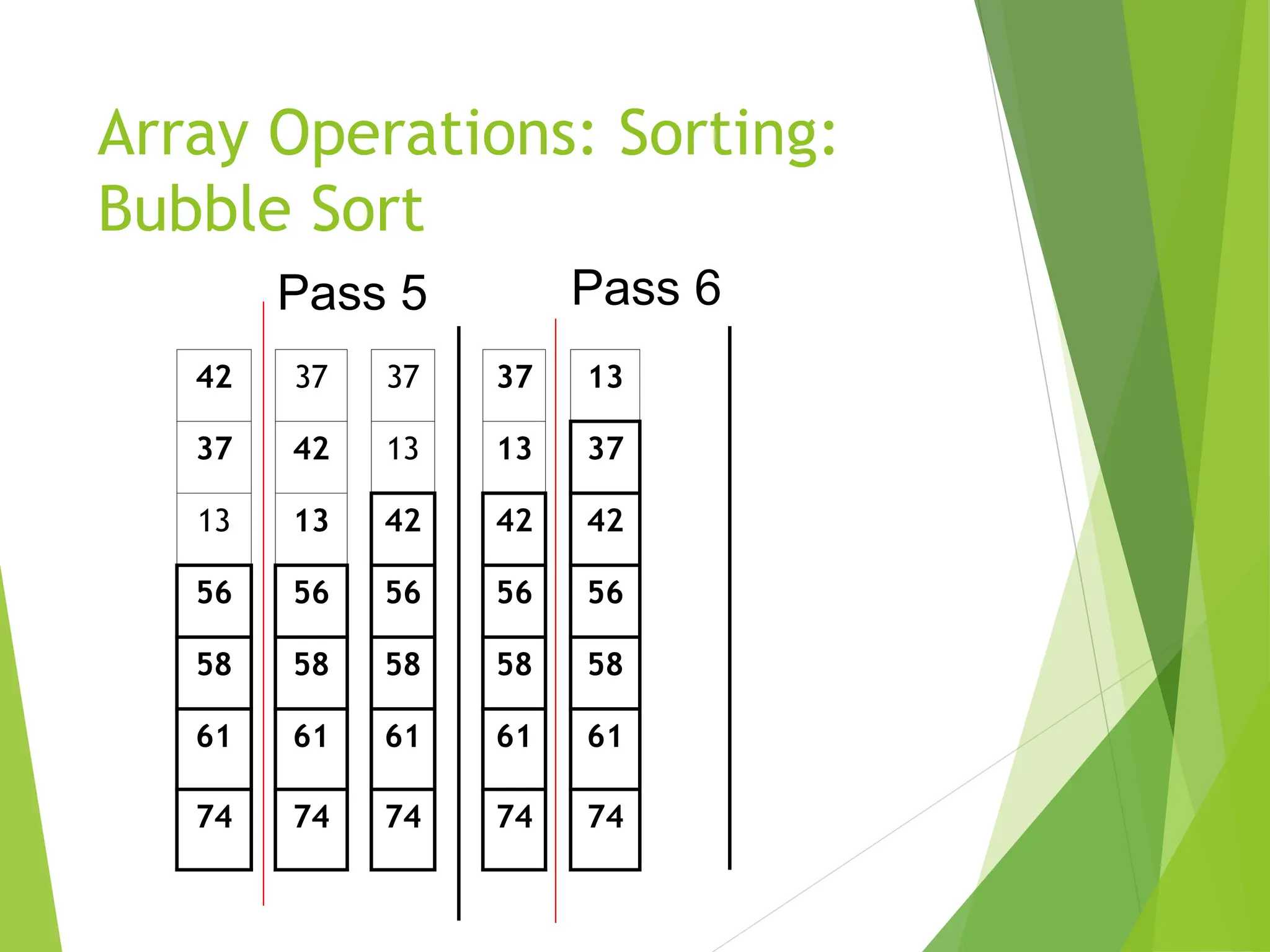 Array Operations: Sorting: Bubble Sort

Pass 5

Pass 6

| 42 | 37 | 37 | 37 | 13 |
|---|---|---|---|---|
| 37 | 42 | 13 | 13 | 37 |
| 13 | 13 | 42 | 42 | 42 |
| 56 | 56 | 56 | 56 | 56 |
| 58 | 58 | 58 | 58 | 58 |
| 61 | 61 | 61 | 61 | 61 |
| 74 | 74 | 74 | 74 | 74 |